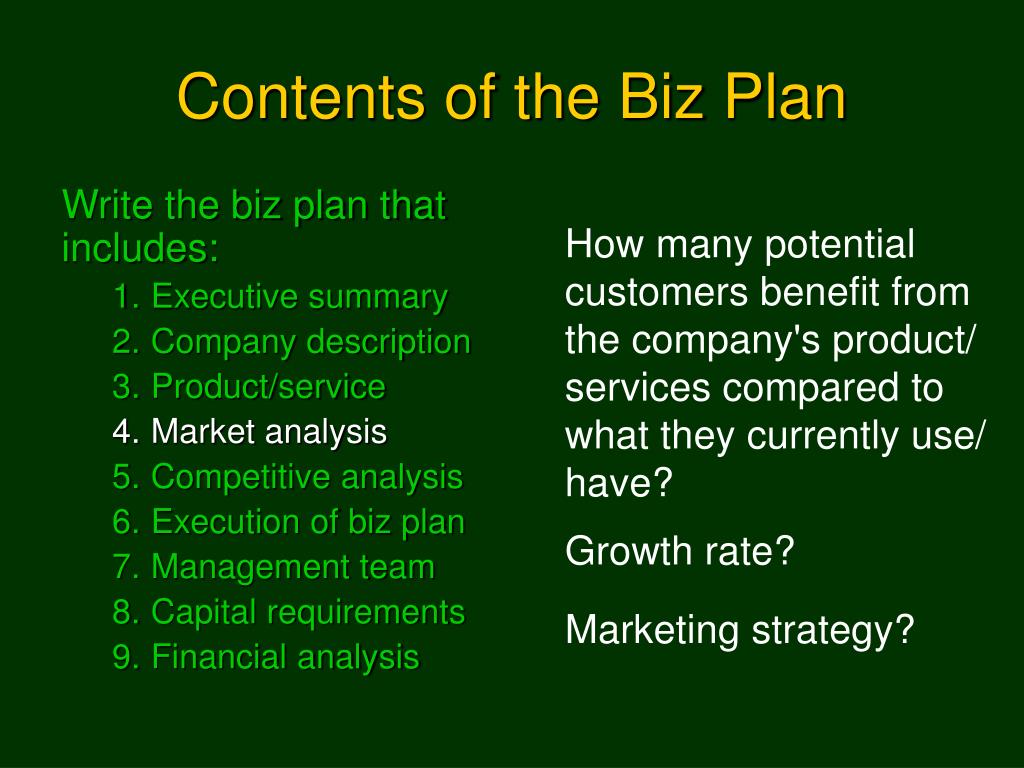 Contents of the Biz Plan

Write the biz plan that includes:

1. Executive summary
2. Company description
3. Product/service
4. Market analysis
5. Competitive analysis
6. Execution of biz plan
7. Management team
8. Capital requirements
9. Financial analysis

How many potential customers benefit from the company's product/ services compared to what they currently use/ have?

Growth rate?

Marketing strategy?